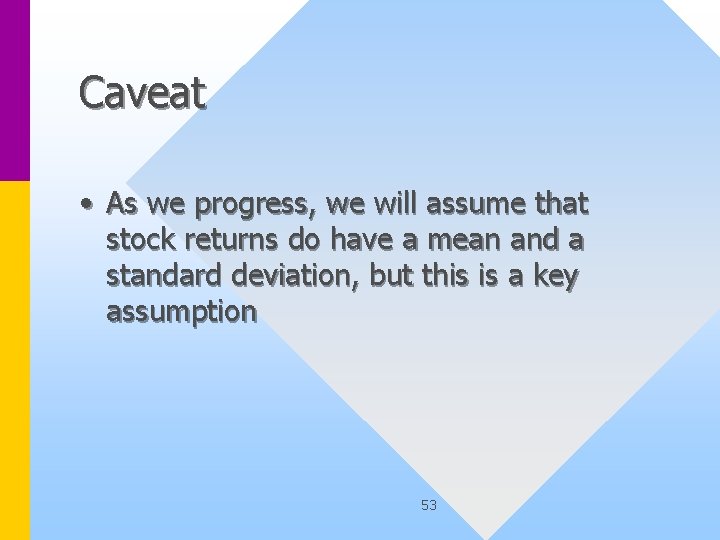 Caveat

• As we progress, we will assume that stock returns do have a mean and a standard deviation, but this is a key assumption

53